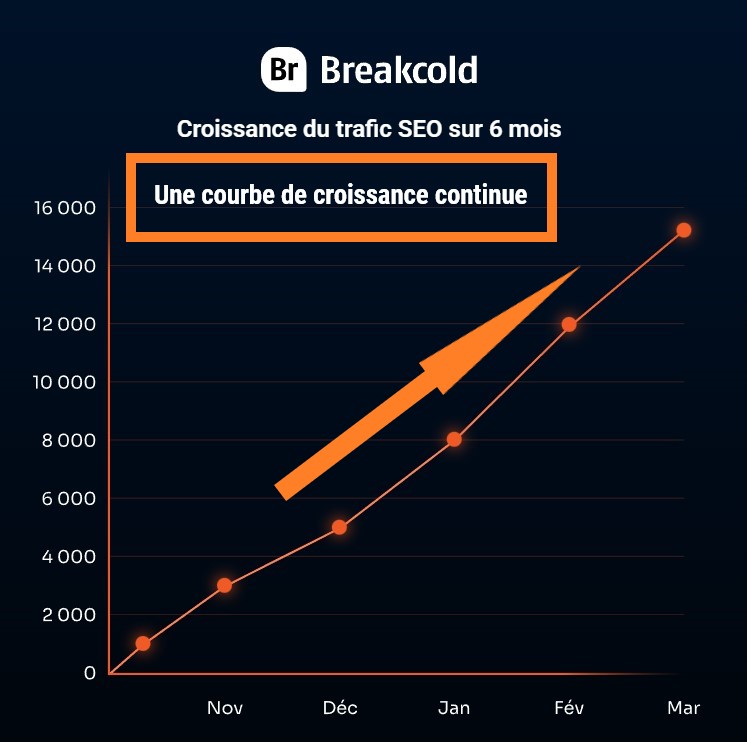 Br Breakcold

Croissance du trafic SEO sur 6 mois

Une courbe de croissance continue

16 000
14 000
12 000
10 000
8 000
6 000
4 000
2 000
0

Nov
Déc
Jan
Fév
Mar